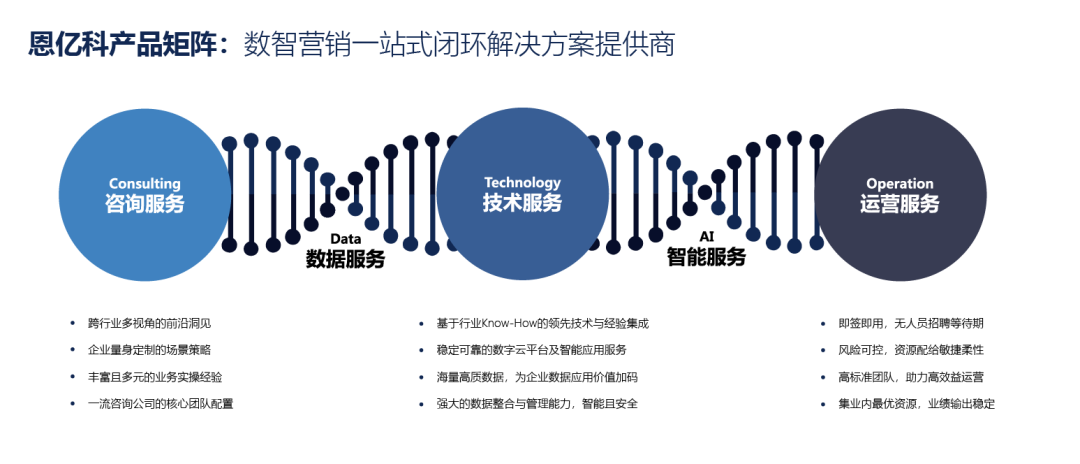 恩亿科产品矩阵：数智营销一站式闭环解决方案提供商

Consulting
咨询服务

Data
数据服务

Technology
技术服务

AI
智能服务

Operation
运营服务

• 跨行业多视角的前沿洞见
• 企业量身定制的场景策略
• 丰富且多元的业务实操经验
• 一流咨询公司的核心团队配置

• 基于行业Know-How的领先技术与经验集成
• 稳定可靠的数字云平台及智能应用服务
• 海量高质数据，为企业数据应用价值加码
• 强大的数据整合与管理能力，智能且安全

• 即签即用，无人员招聘等待期
• 风险可控，资源配给敏捷柔性
• 高标准团队，助力高效益运营
• 集业内最优资源，业绩输出稳定